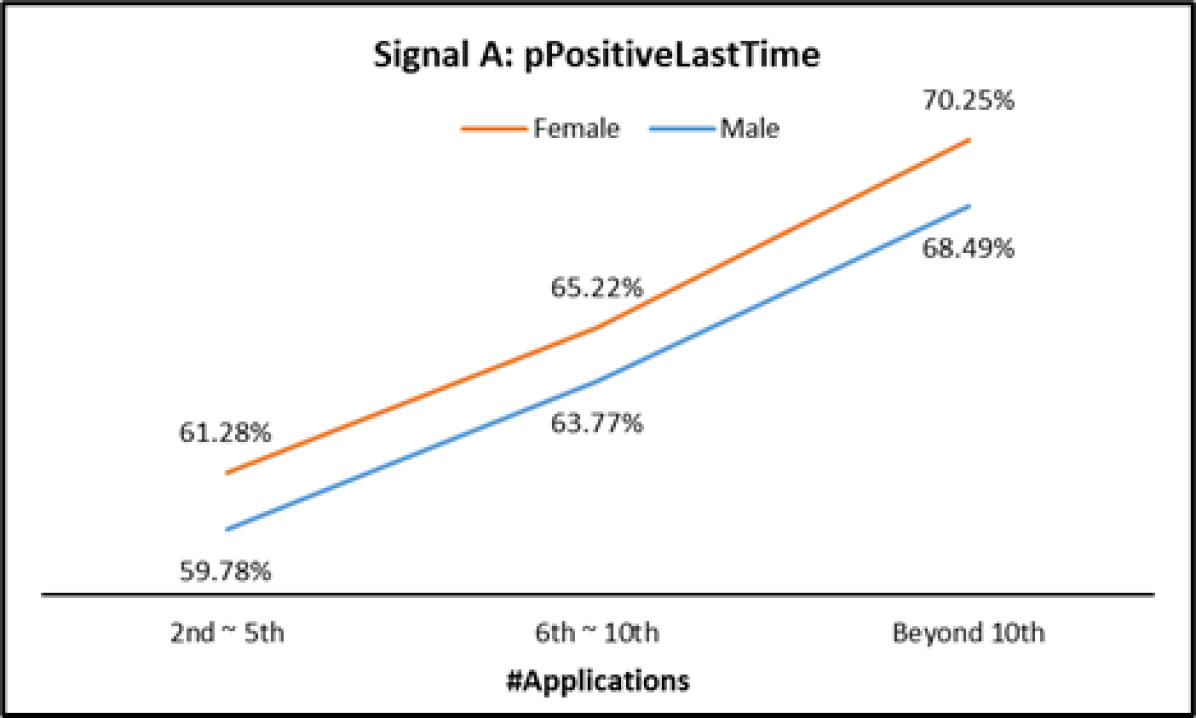 Signal A: pPositiveLastTime

Female Male

70.25%

68.49%

65.22%

63.77%

61.28%

59.78%

2nd ~ 5th

6th ~ 10th

Beyond 10th

#Applications